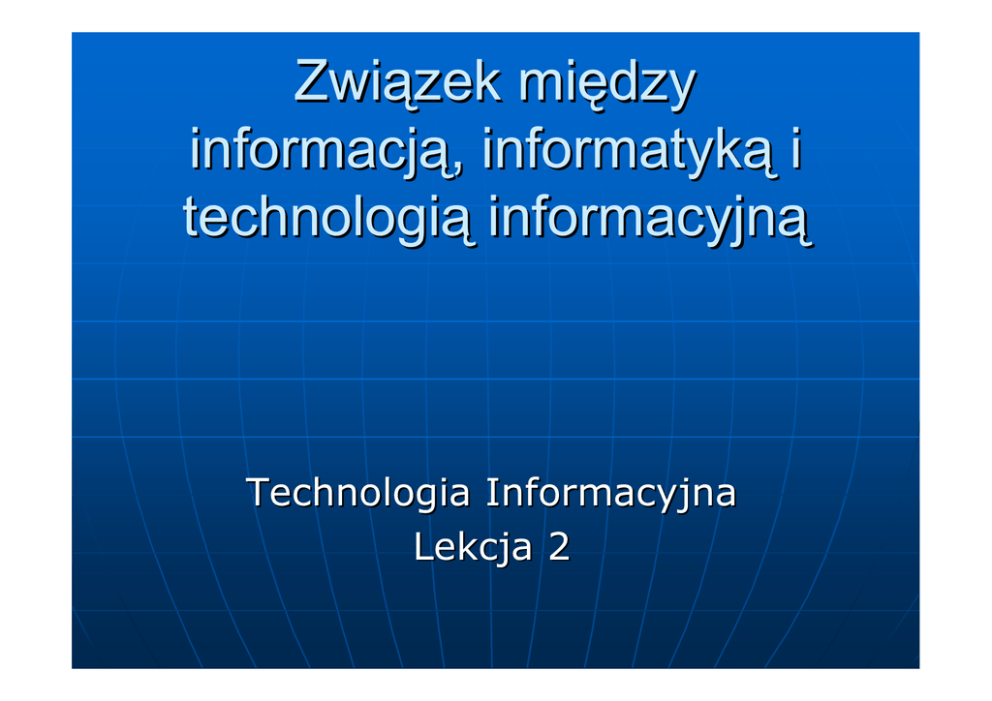 Związek między informacją, informatyką i technologią informacyjną

Technologia Informacyjna
Lekcja 2